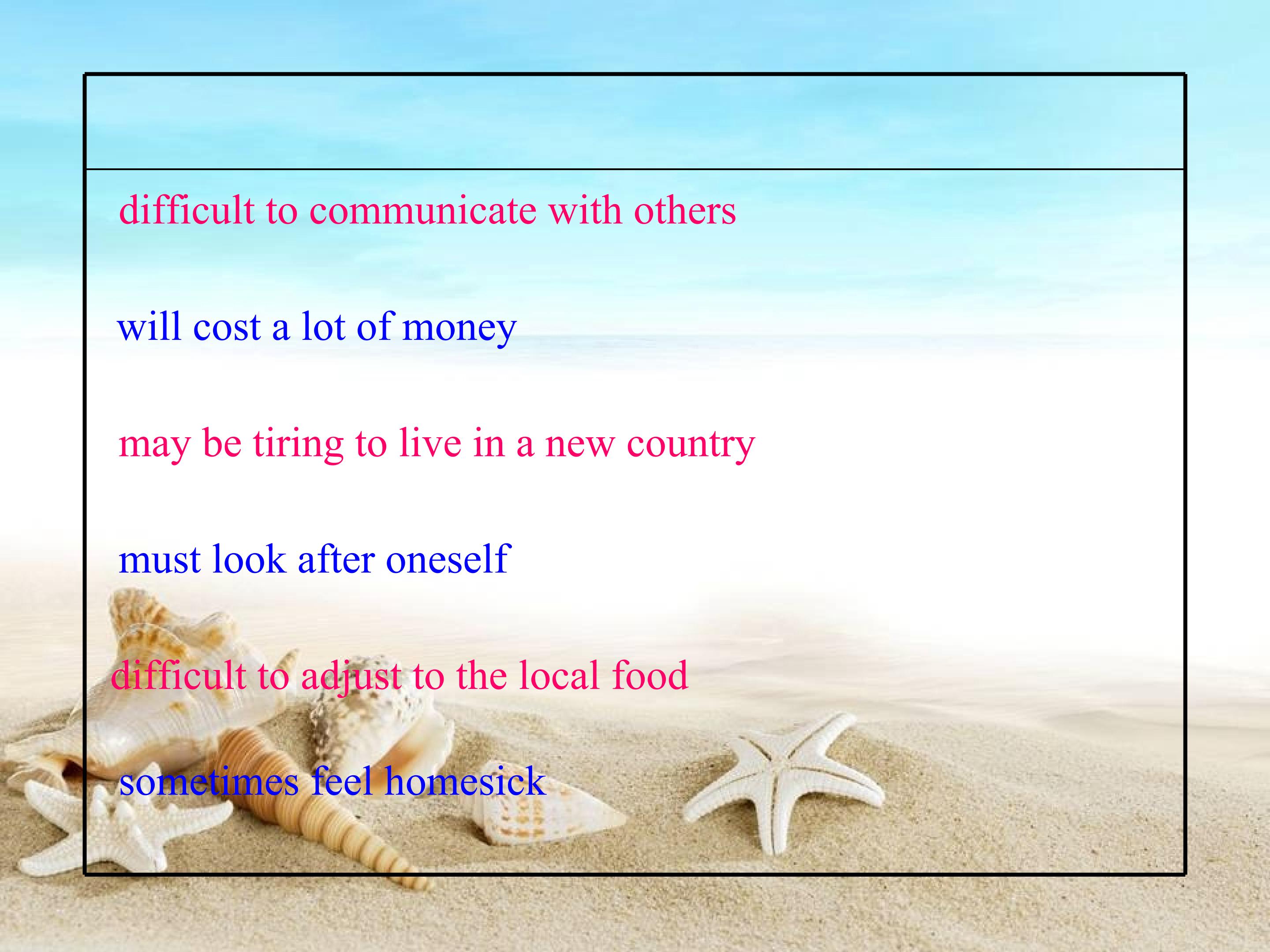 difficult to communicate with others

will cost a lot of money

may be tiring to live in a new country

must look after oneself

difficult to adjust to the local food

sometimes feel homesick